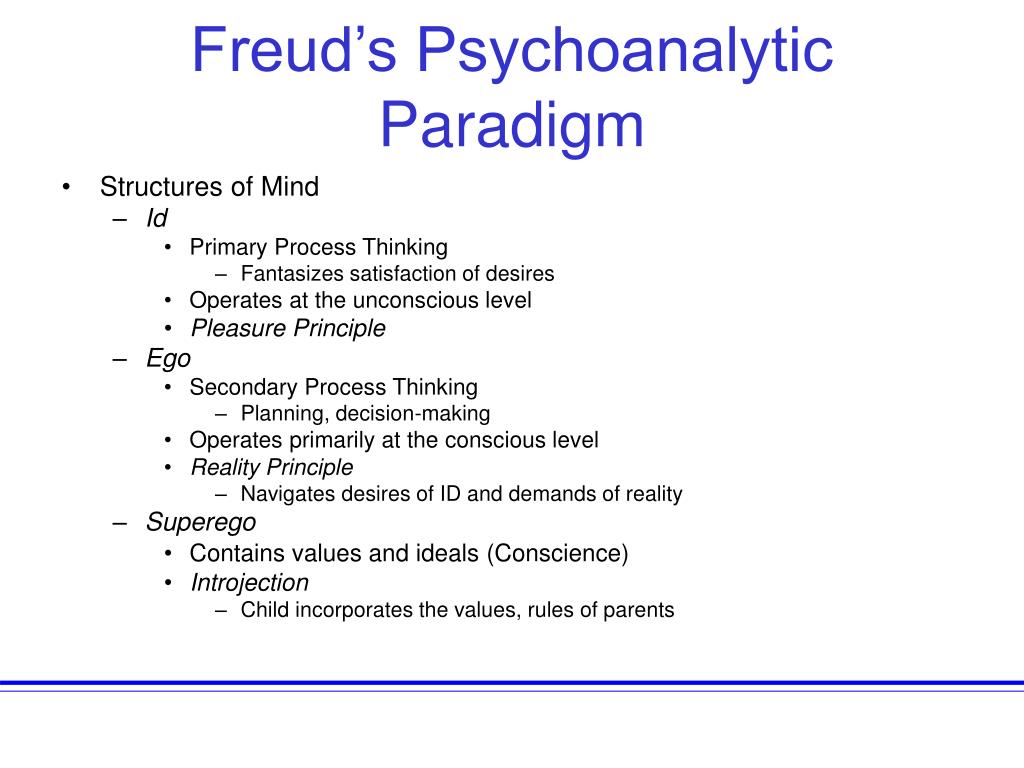 Freud’s Psychoanalytic Paradigm

• Structures of Mind
– Id
• Primary Process Thinking
– Fantasizes satisfaction of desires
• Operates at the unconscious level
• Pleasure Principle
– Ego
• Secondary Process Thinking
– Planning, decision-making
• Operates primarily at the conscious level
• Reality Principle
– Navigates desires of ID and demands of reality
– Superego
• Contains values and ideals (Conscience)
• Introjection
– Child incorporates the values, rules of parents